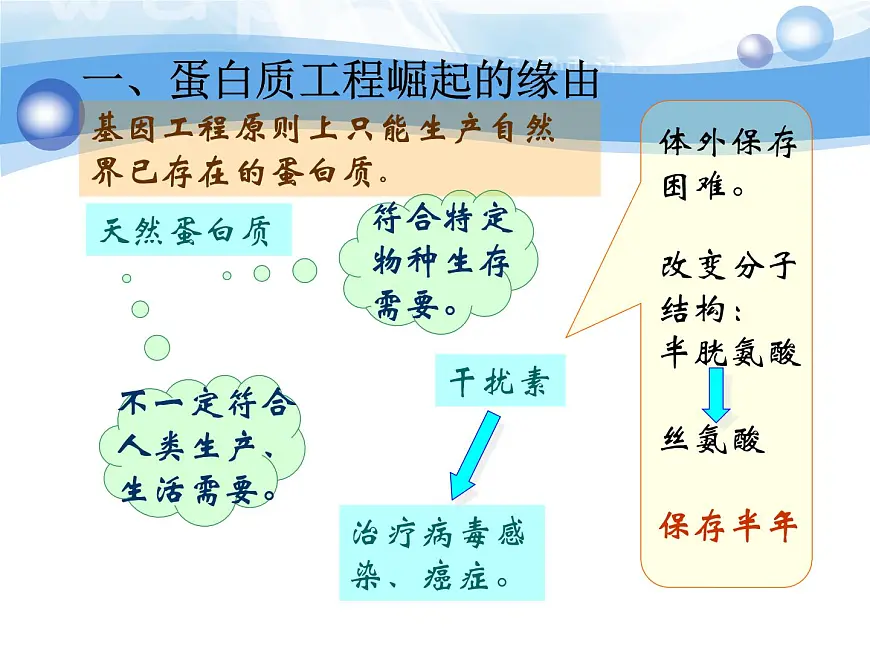 一、蛋白质工程崛起的缘由

基因工程原则上只能生产自然界已存在的蛋白质。

天然蛋白质

符合特定物种生存需要。

不一定符合人类生产、生活需要。

干扰素

治疗病毒感染、癌症。

体外保存困难。

改变分子结构：
半胱氨酸

丝氨酸

保存半年